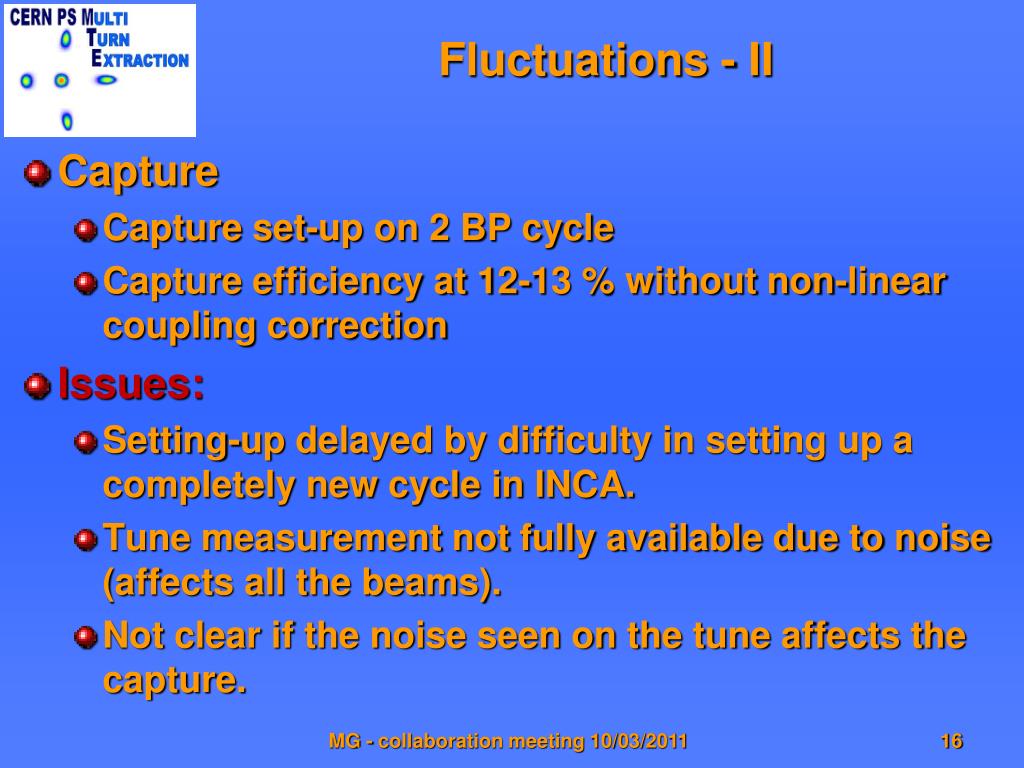 CERN PS MULTI
TURN
EXTRACTION

Fluctuations - II

Capture

Capture set-up on 2 BP cycle

Capture efficiency at 12-13 % without non-linear coupling correction

Issues:

Setting-up delayed by difficulty in setting up a completely new cycle in INCA.

Tune measurement not fully available due to noise (affects all the beams).

Not clear if the noise seen on the tune affects the capture.

MG - collaboration meeting 10/03/2011

16